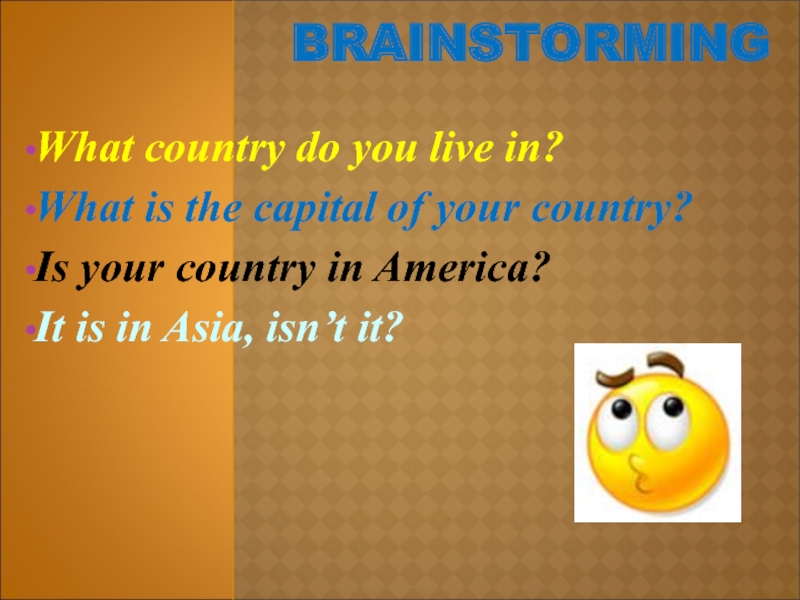 BRAINSTORMING

•What country do you live in?
•What is the capital of your country?
•Is your country in America?
•It is in Asia, isn’t it?